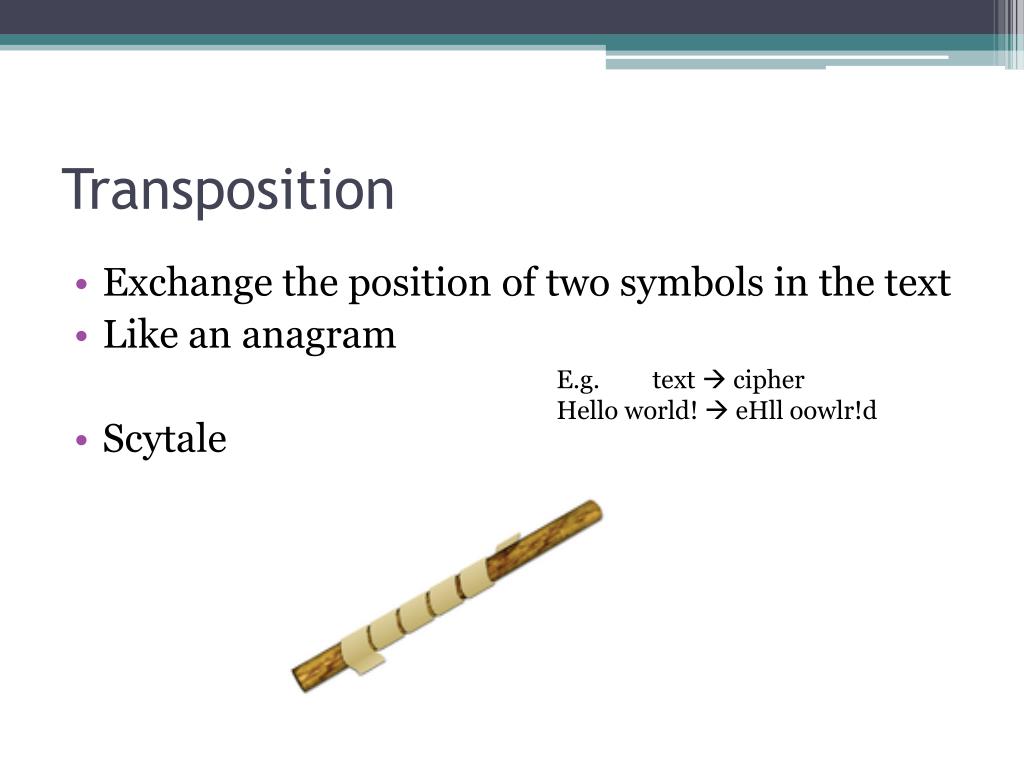 Transposition

• Exchange the position of two symbols in the text
• Like an anagram

E.g. text → cipher
Hello world! → eHll oowlr!d

• Scytale